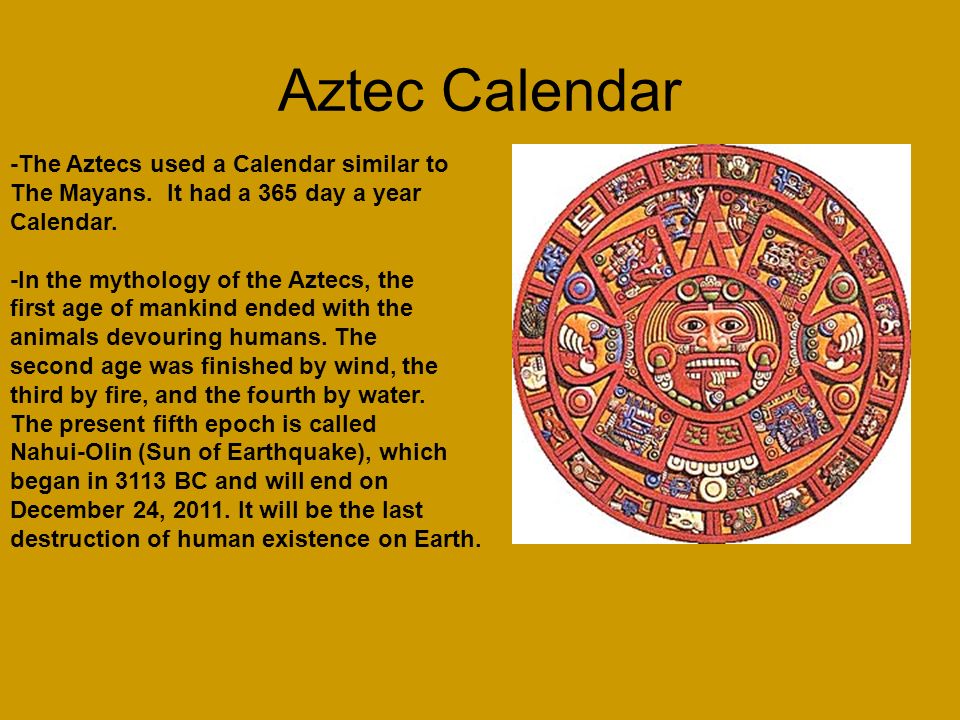 Aztec Calendar

-The Aztecs used a Calendar similar to The Mayans. It had a 365 day a year Calendar.

-In the mythology of the Aztecs, the first age of mankind ended with the animals devouring humans. The second age was finished by wind, the third by fire, and the fourth by water. The present fifth epoch is called Nahui-Olin (Sun of Earthquake), which began in 3113 BC and will end on December 24, 2011. It will be the last destruction of human existence on Earth.